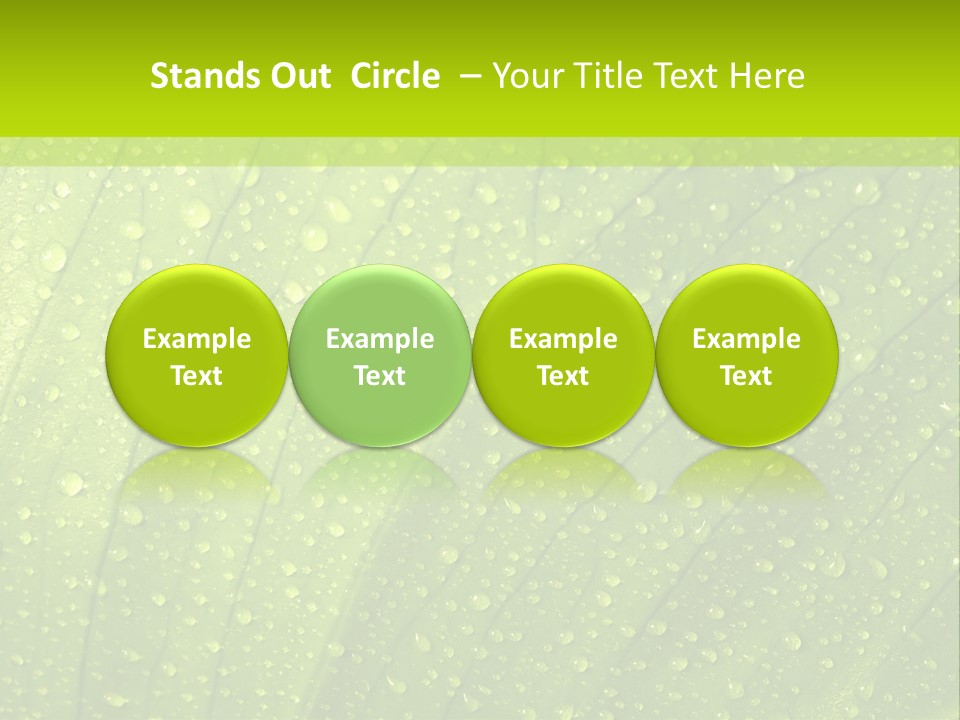 Stands Out Circle – Your Title Text Here

Example Text

Example Text

Example Text

Example Text